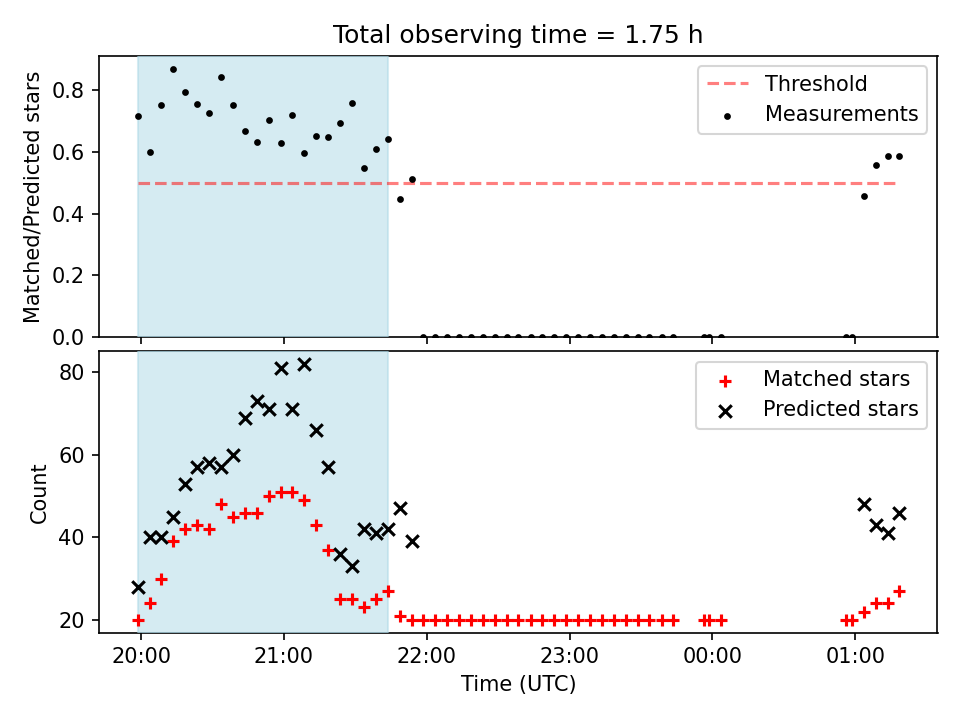 Total observing time = 1.75 h

Matched/Predicted stars

0.8
0.6
0.4
0.2
0.0

Threshold
Measurements

Count

80
60
40
20

Matched stars
Predicted stars

20:00
21:00
22:00
23:00
00:00
01:00

Time (UTC)